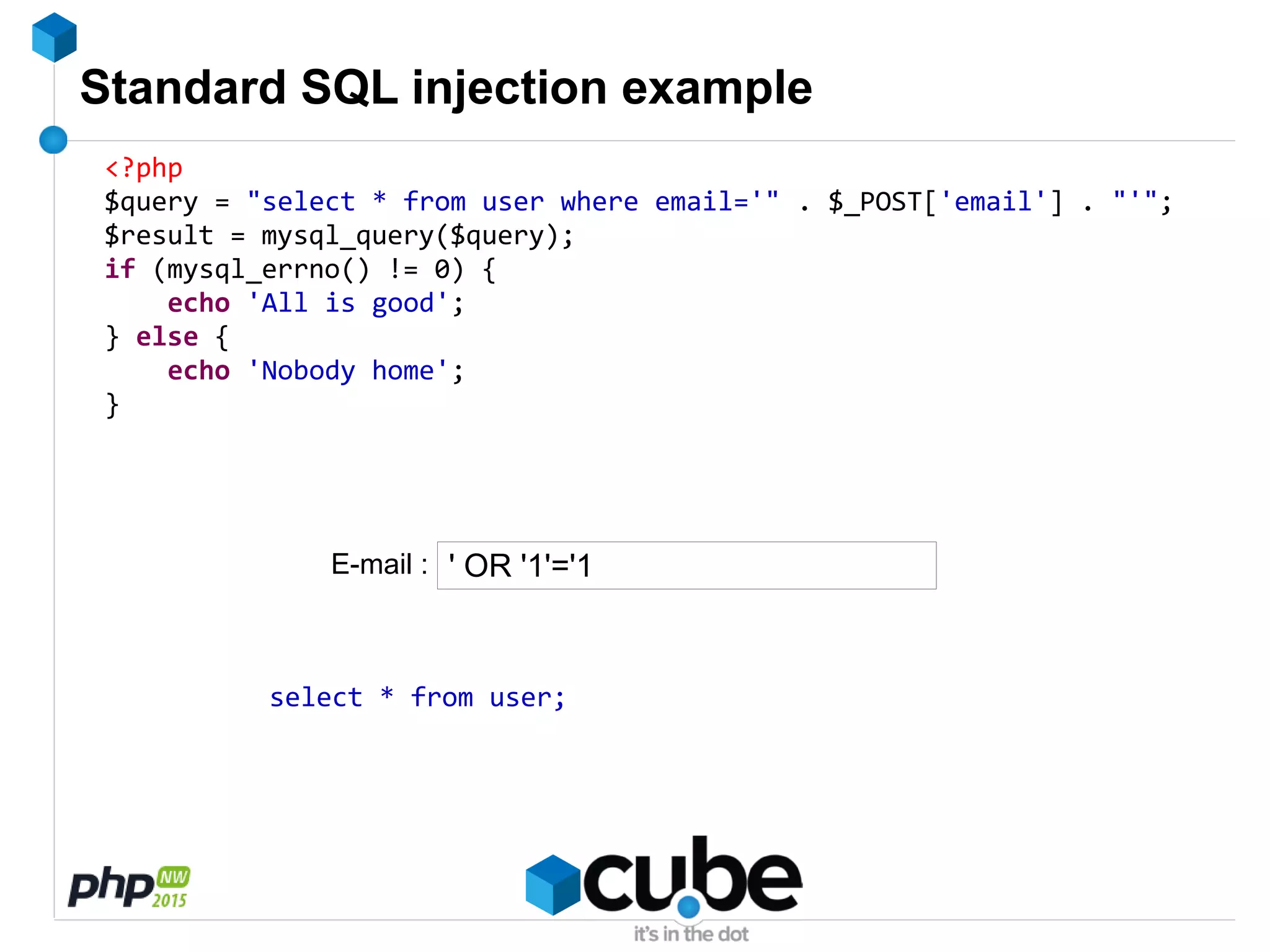 Standard SQL injection example

<?php
$query = "select * from user where email='" . $_POST['email'] . "'";
$result = mysql_query($query);
if (mysql_errno() != 0) {
    echo 'All is good';
} else {
    echo 'Nobody home';
}

E-mail : ' OR '1'='1

select * from user;

php NW 2015

cube
it's in the dot